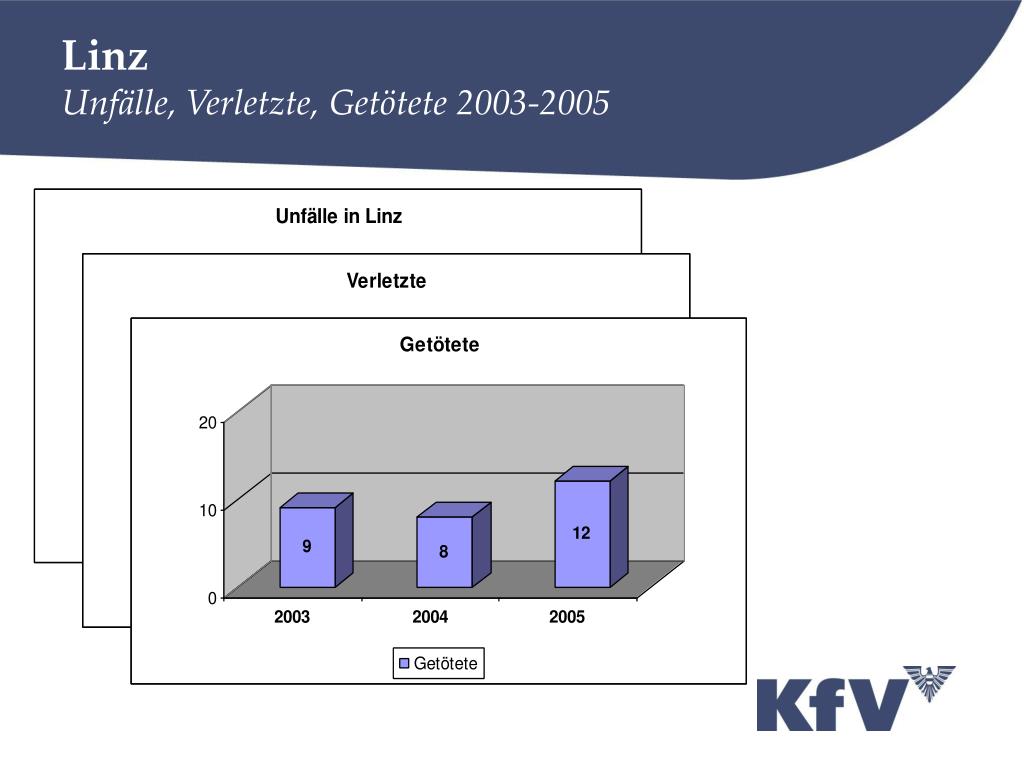 Linz
Unfälle, Verletzte, Getötete 2003-2005

Unfälle in Linz

Verletzte

Getötete

20
10
0

9
8
12

2003
2004
2005

Getötete

KfV